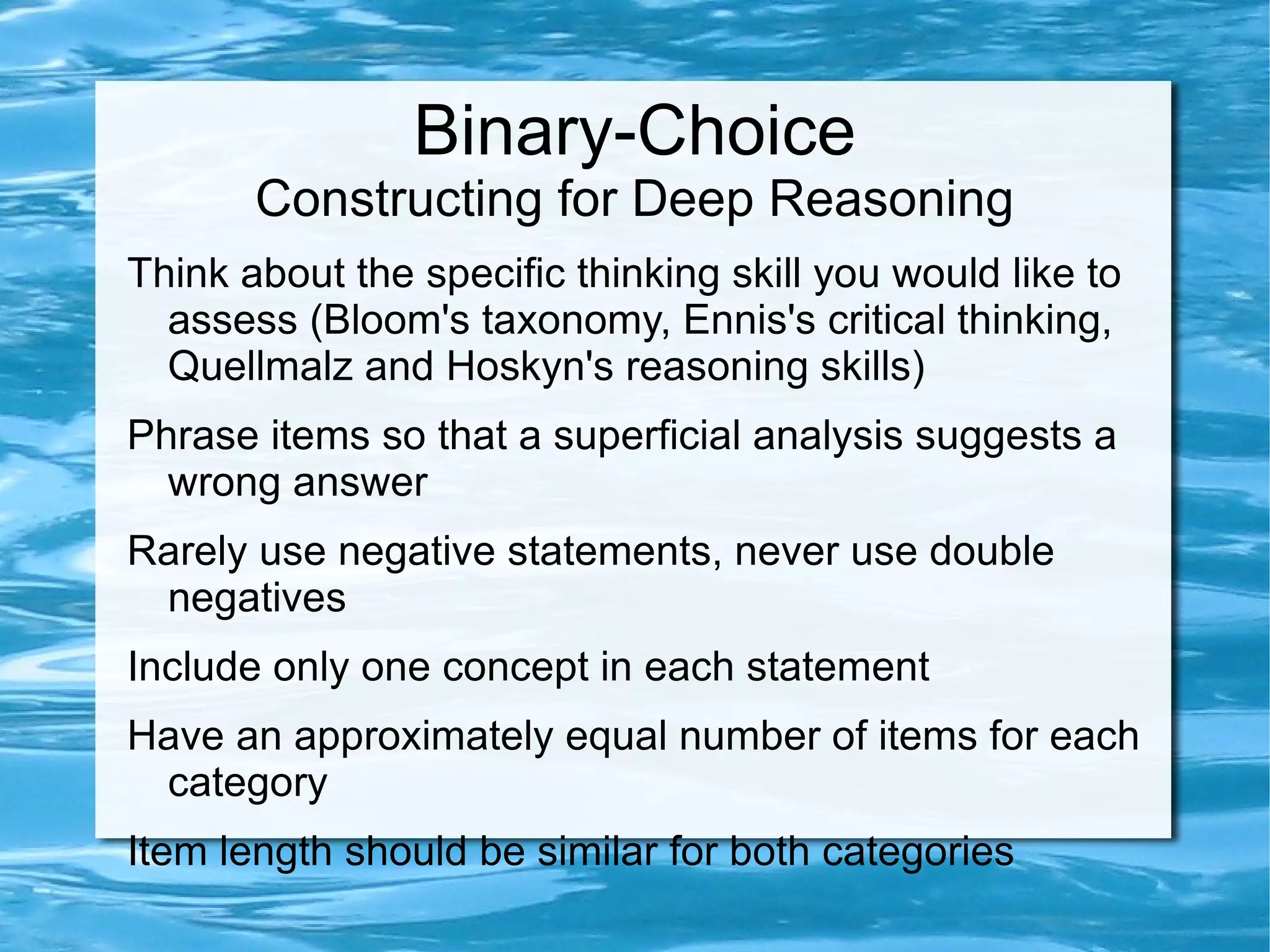 Binary-Choice
Constructing for Deep Reasoning

Think about the specific thinking skill you would like to assess (Bloom's taxonomy, Ennis's critical thinking, Quellmalz and Hoskyn's reasoning skills)

Phrase items so that a superficial analysis suggests a wrong answer

Rarely use negative statements, never use double negatives

Include only one concept in each statement

Have an approximately equal number of items for each category

Item length should be similar for both categories